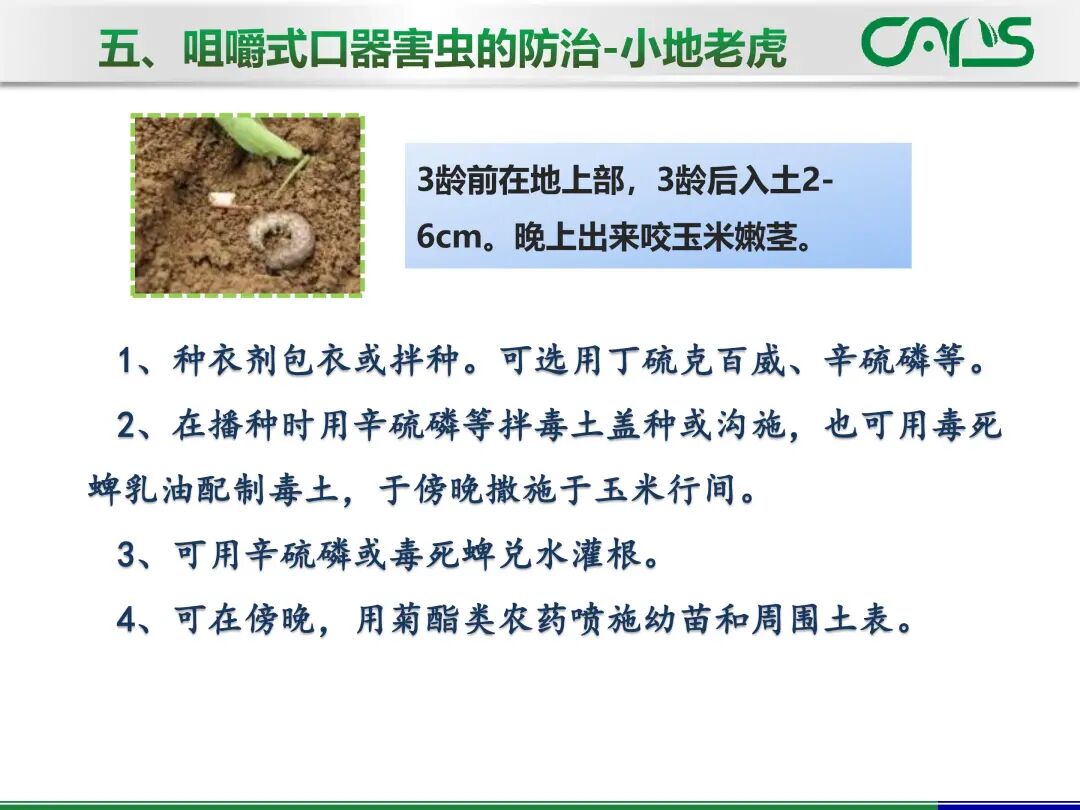 五、咀嚼式口器害虫的防治-小地老虎

CAAS

3龄前在地上部，3龄后入土2-6cm。晚上出来咬玉米嫩茎。

1、种衣剂包衣或拌种。可选用丁硫克百威、辛硫磷等。

2、在播种时用辛硫磷等拌毒土盖种或沟施，也可用毒死蜱乳油配制毒土，于傍晚撒施于玉米行间。

3、可用辛硫磷或毒死蜱兑水灌根。

4、可在傍晚，用菊酯类农药喷施幼苗和周围土表。